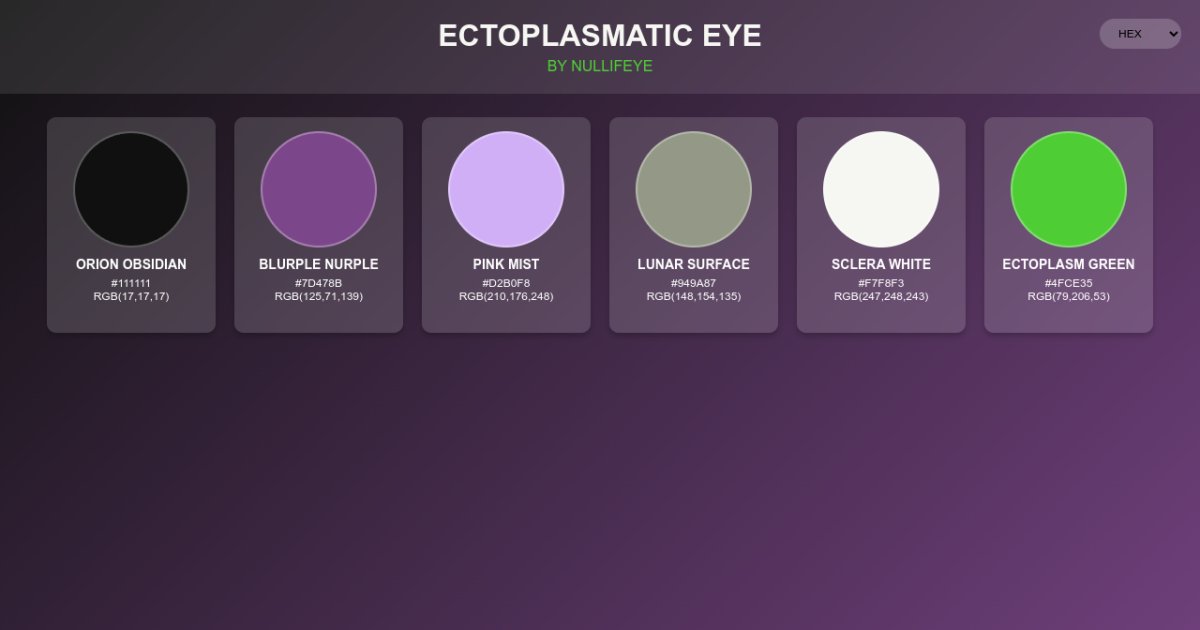 ECTOPLASMATIC EYE
BY NULLIFEYE

HEX

ORION OBSIDIAN
#111111
RGB(17,17,17)

BLURPLE NURPLE
#7D478B
RGB(125,71,139)

PINK MIST
#D2B0F8
RGB(210,176,248)

LUNAR SURFACE
#949A87
RGB(148,154,135)

SCLERA WHITE
#F7F8F3
RGB(247,248,243)

ECTOPLASM GREEN
#4FCE35
RGB(79,206,53)